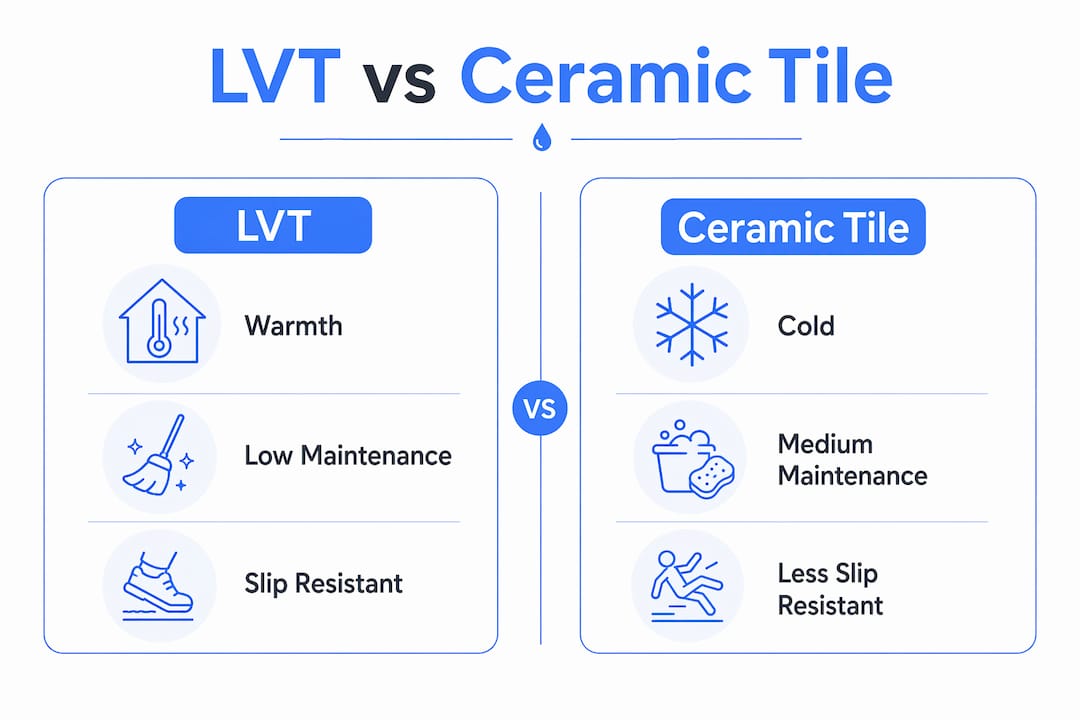 LVT vs Ceramic Tile

LVT

Warmth

Low Maintenance

Slip Resistant

VS

Ceramic Tile

Cold

Medium Maintenance

Less Slip Resistant